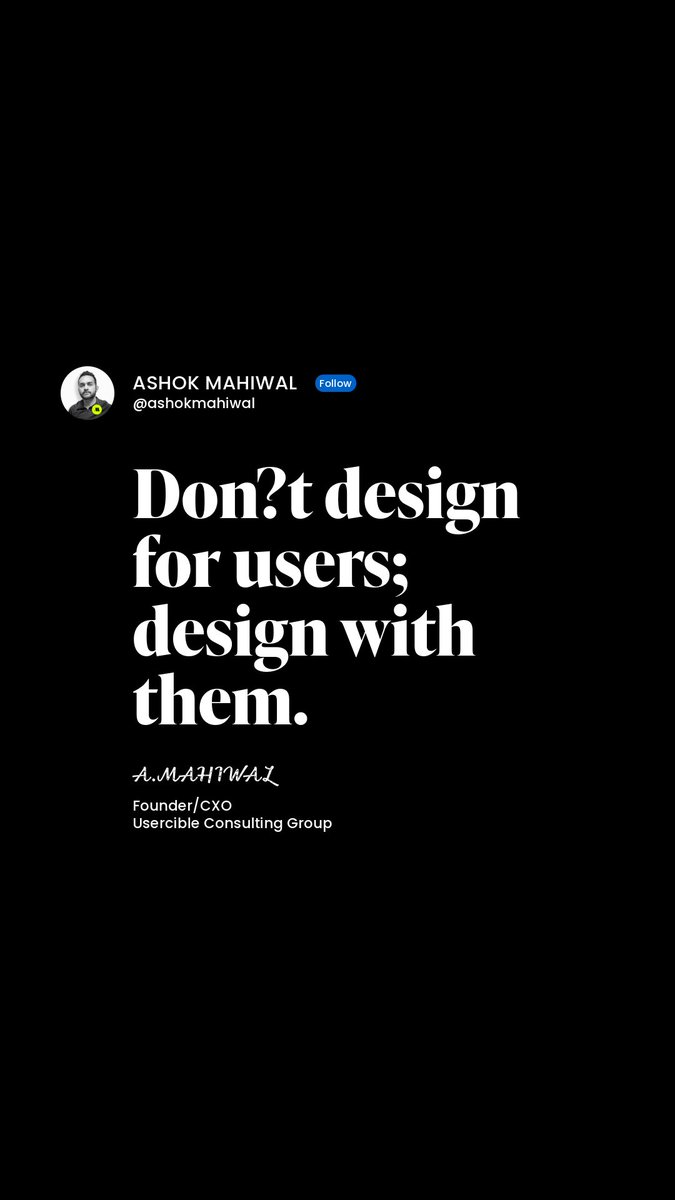 ASHOK MAHIWAL Follow
@ashokmahiwal

Don?t design for users; design with them.

A.MAHIWAL
Founder/CXO
Usercible Consulting Group